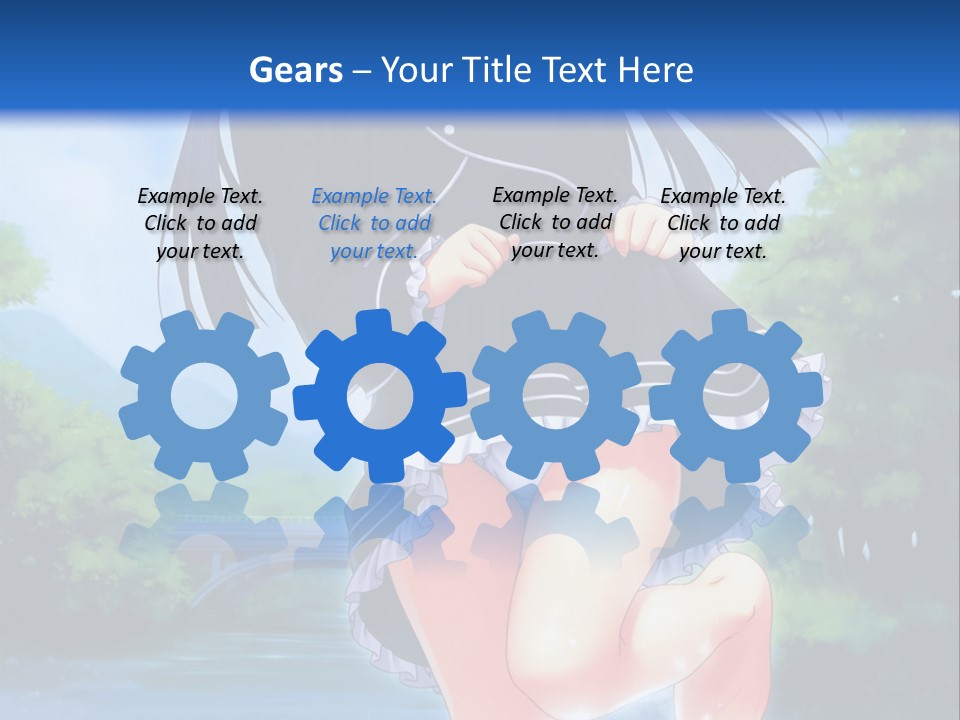 Gears – Your Title Text Here

Example Text. Click to add your text.

Example Text. Click to add your text.

Example Text. Click to add your text.

Example Text. Click to add your text.